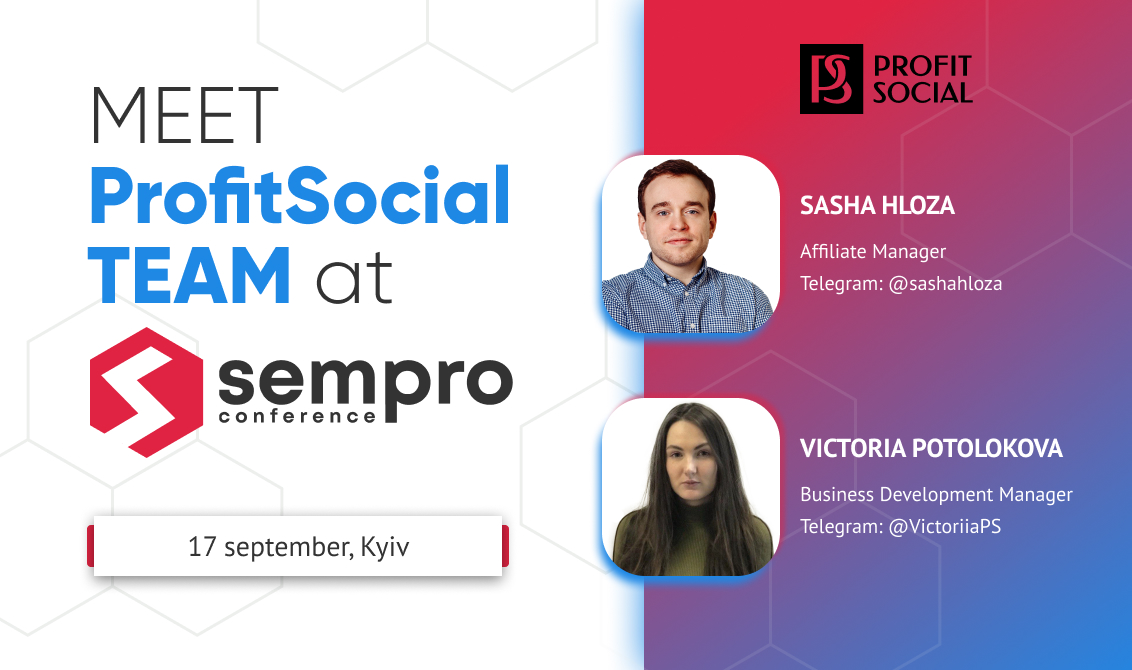 MEET
ProfitSocial
TEAM at

sempro
conference

17 september, Kyiv

PS PROFIT SOCIAL

SASHA HLOZA
Affiliate Manager
Telegram: @sashahloza

VICTORIA POTOLOKOVA
Business Development Manager
Telegram: @VictoriiaPS